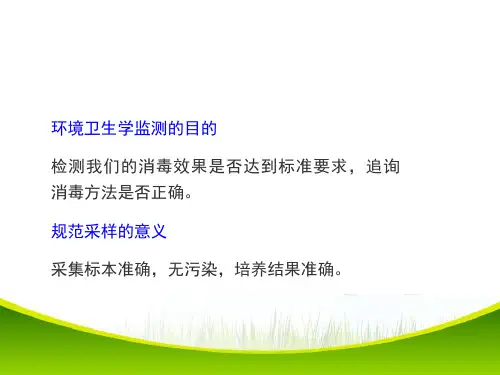 环境卫生学监测的目的

检测我们的消毒效果是否达到标准要求，追询消毒方法是否正确。

规范采样的意义

采集标本准确，无污染，培养结果准确。